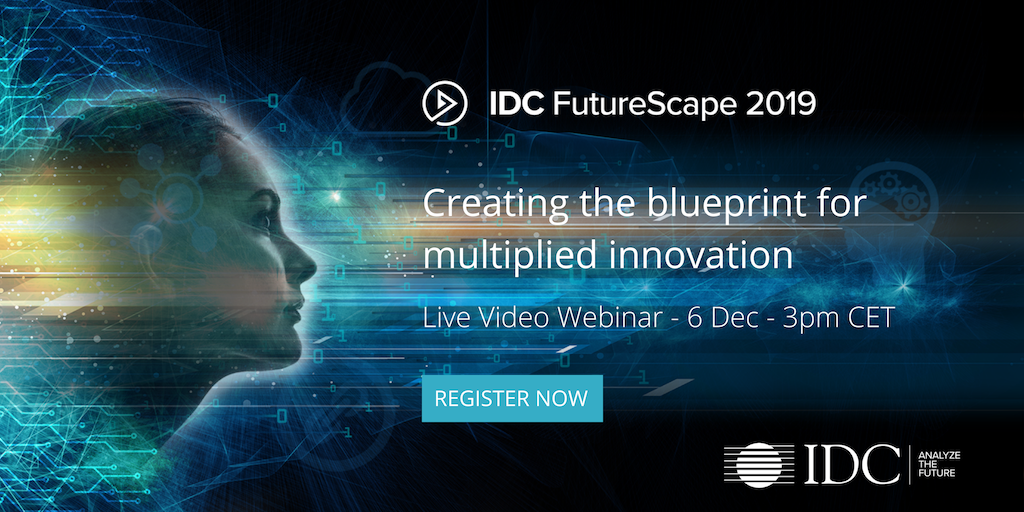 IDC FutureScape 2019

Creating the blueprint for multiplied innovation

Live Video Webinar - 6 Dec - 3pm CET

REGISTER NOW

IDC ANALYZE THE FUTURE